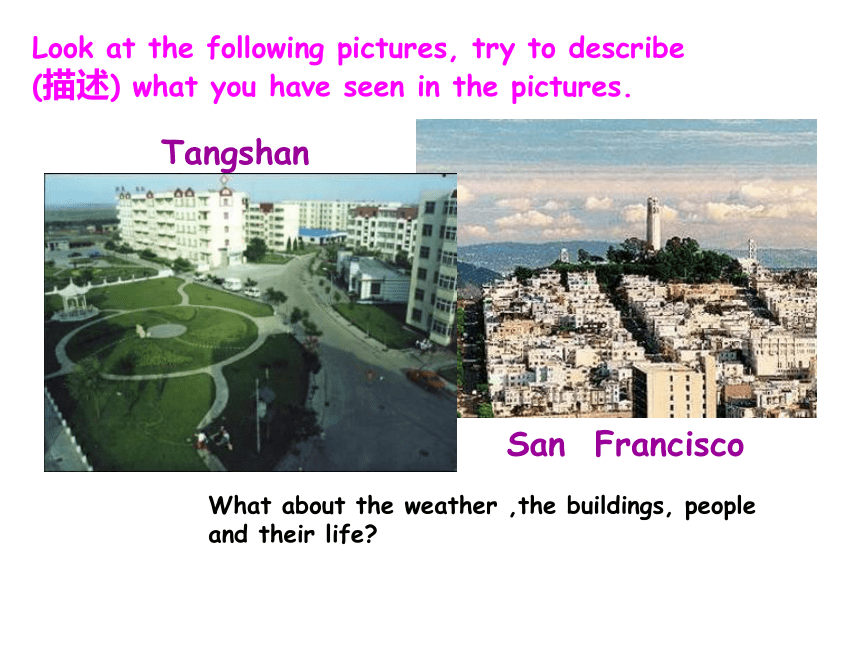 Look at the following pictures, try to describe (描述) what you have seen in the pictures.

Tangshan

San Francisco

What about the weather ,the buildings, people and their life?